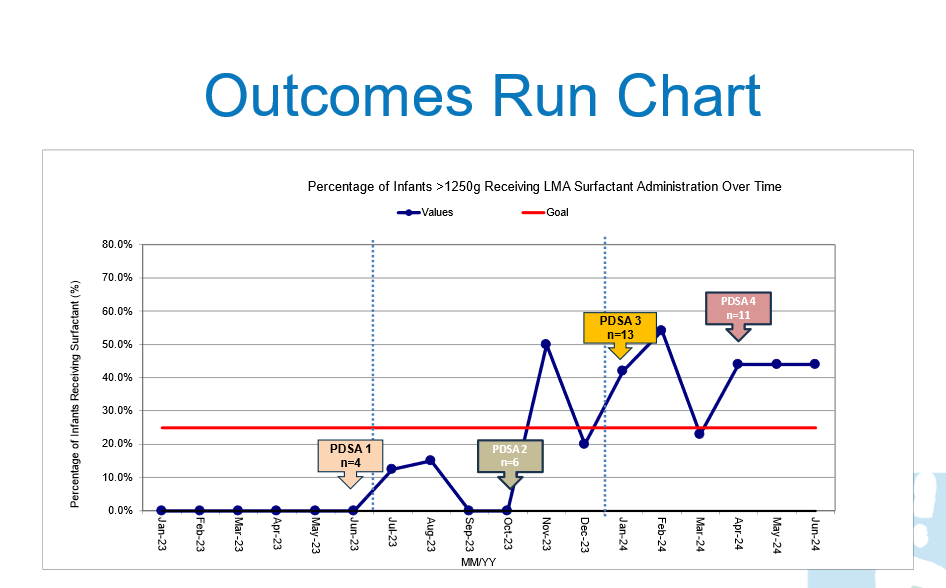 Outcomes Run Chart

Percentage of Infants >1250g Receiving LMA Surfactant Administration Over Time

Values
Goal

Percentage of Infants Receiving Surfactant (%)

80.0%
70.0%
60.0%
50.0%
40.0%
30.0%
20.0%
10.0%
0.0%

PDSA 1
n=4

PDSA 2
n=6

PDSA 3
n=13

PDSA 4
n=11

Jan-23
Feb-23
Mar-23
Apr-23
May-23
Jun-23
Jul-23
Aug-23
Sep-23
Oct-23
Nov-23
Dec-23
Jan-24
Feb-24
Mar-24
Apr-24
May-24
Jun-24

MM/YY